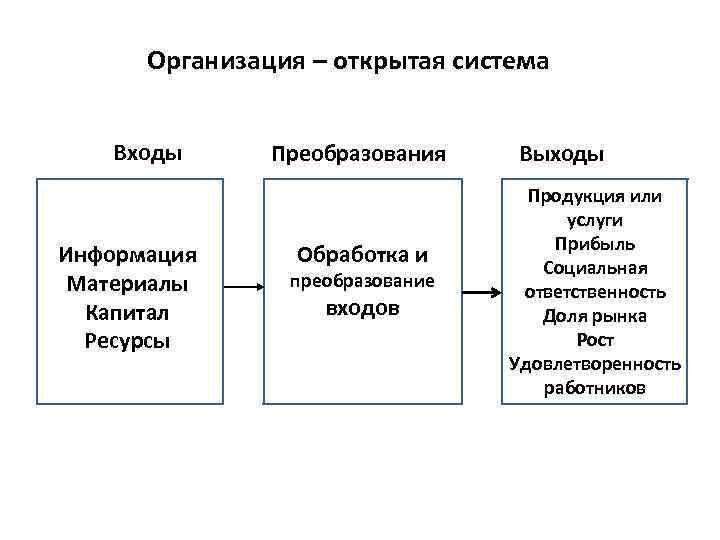 Организация – открытая система

Входы

Информация
Материалы
Капитал
Ресурсы

Преобразования

Обработка и преобразование входов

Выходы

Продукция или услуги
Прибыль
Социальная ответственность
Доля рынка
Рост
Удовлетворенность работников